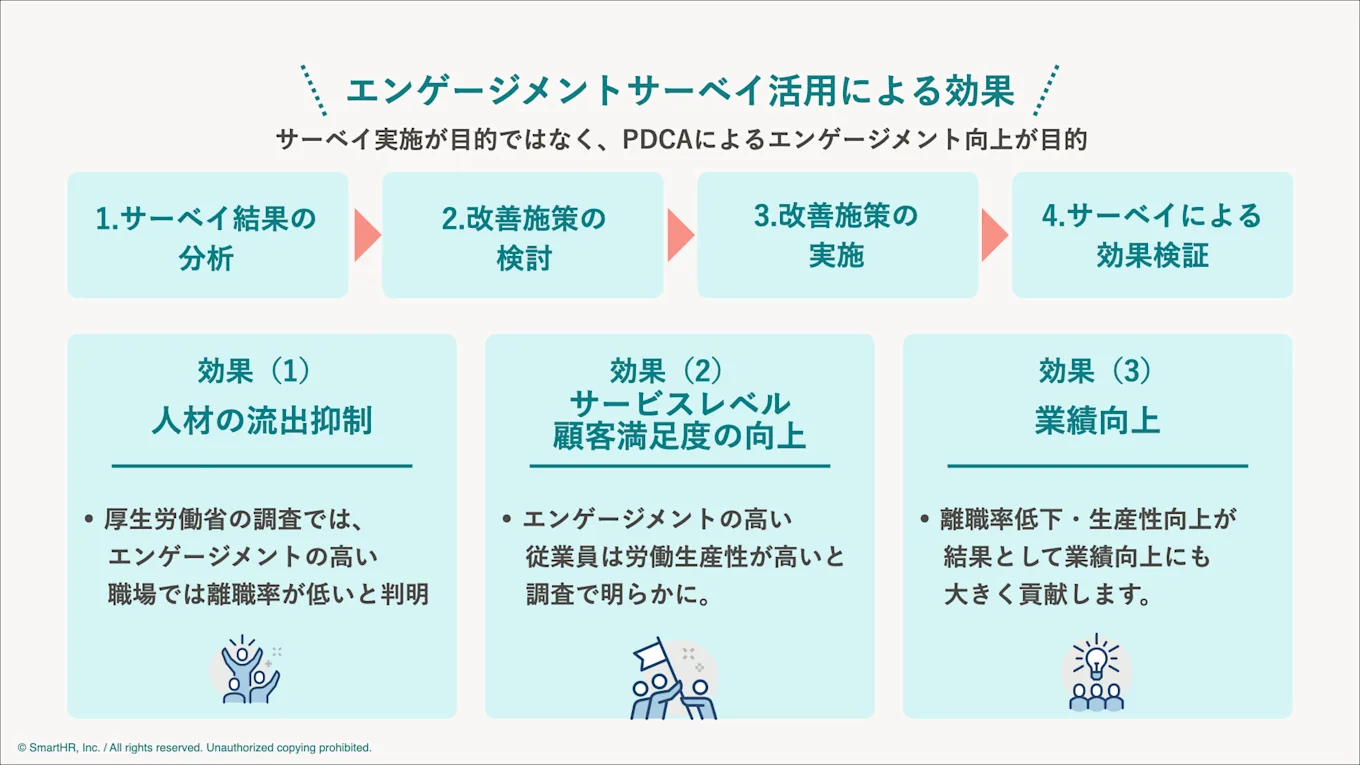 エンゲージメントサーベイ活用による効果

サーベイ実施が目的ではなく、PDCAによるエンゲージメント向上が目的

1.サーベイ結果の分析

2.改善施策の検討

3.改善施策の実施

4.サーベイによる効果検証

効果（1）
人材の流出抑制

• 厚生労働省の調査では、エンゲージメントの高い職場では離職率が低いと判明

効果（2）
サービスレベル
顧客満足度の向上

• エンゲージメントの高い従業員は労働生産性が高いと調査で明らかに。

効果（3）
業績向上

• 離職率低下・生産性向上が結果として業績向上にも大きく貢献します。

© SmartHR, Inc. / All rights reserved. Unauthorized copying prohibited.